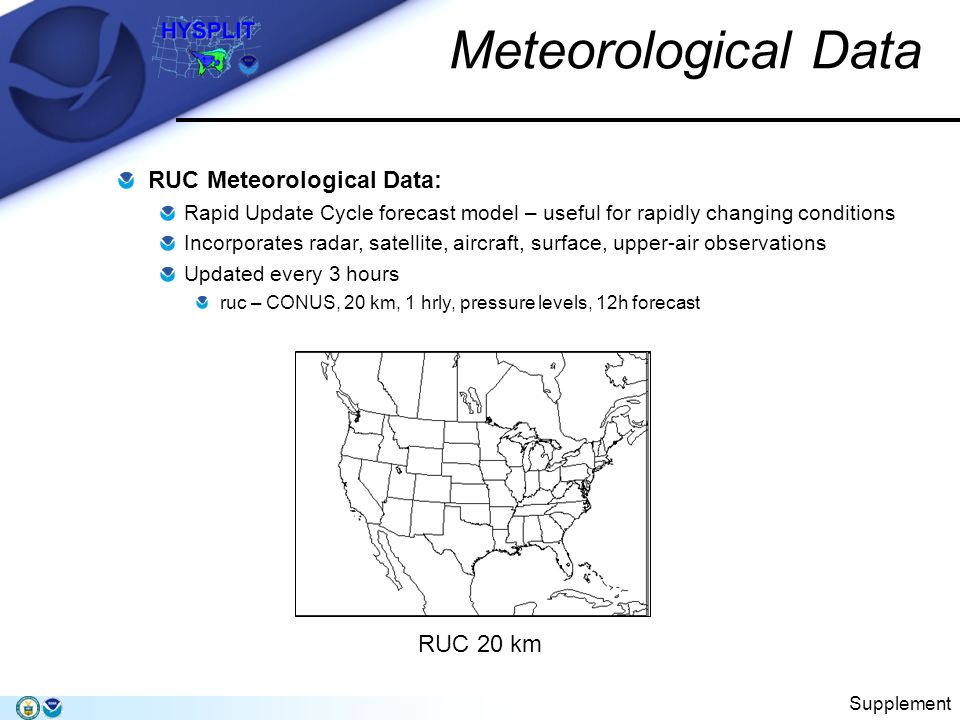 HYSPLIT

Meteorological Data

RUC Meteorological Data:

Rapid Update Cycle forecast model – useful for rapidly changing conditions

Incorporates radar, satellite, aircraft, surface, upper-air observations

Updated every 3 hours

ruc – CONUS, 20 km, 1 hrly, pressure levels, 12h forecast

RUC 20 km

Supplement